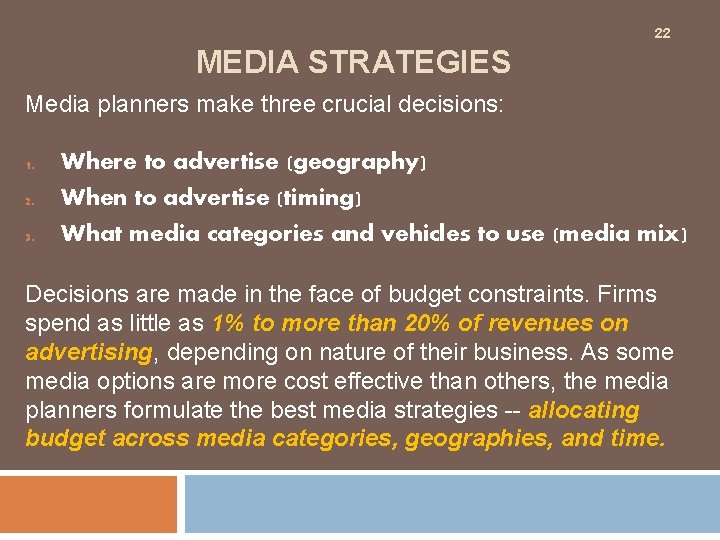 22

MEDIA STRATEGIES

Media planners make three crucial decisions:

1. Where to advertise (geography)
2. When to advertise (timing)
3. What media categories and vehicles to use (media mix)

Decisions are made in the face of budget constraints. Firms spend as little as 1% to more than 20% of revenues on advertising, depending on nature of their business. As some media options are more cost effective than others, the media planners formulate the best media strategies -- allocating budget across media categories, geographies, and time.